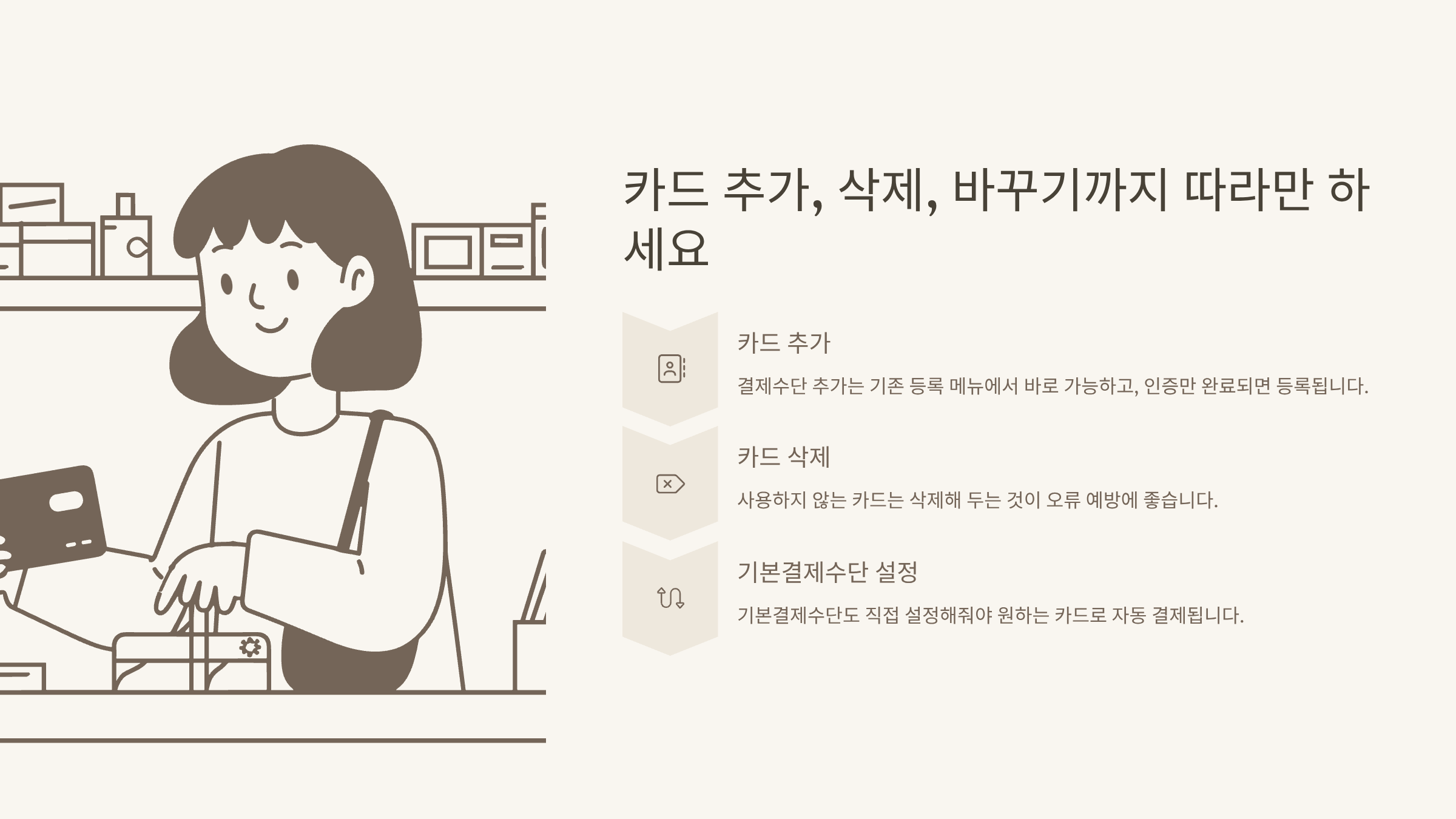 카드 추가, 삭제, 바꾸기까지 따라만 하세요

카드 추가

결제수단 추가는 기존 등록 메뉴에서 바로 가능하고, 인증만 완료되면 등록됩니다.

카드 삭제

사용하지 않는 카드는 삭제해 두는 것이 오류 예방에 좋습니다.

기본결제수단 설정

기본결제수단도 직접 설정해줘야 원하는 카드로 자동 결제됩니다.